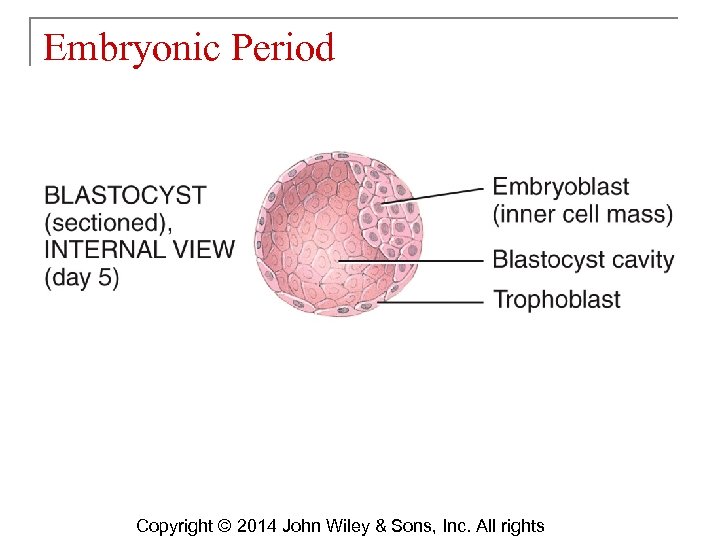 Embryonic Period

BLASTOCYST (sectioned), INTERNAL VIEW (day 5)

Embryoblast (inner cell mass)

Blastocyst cavity

Trophoblast

Copyright © 2014 John Wiley & Sons, Inc. All rights